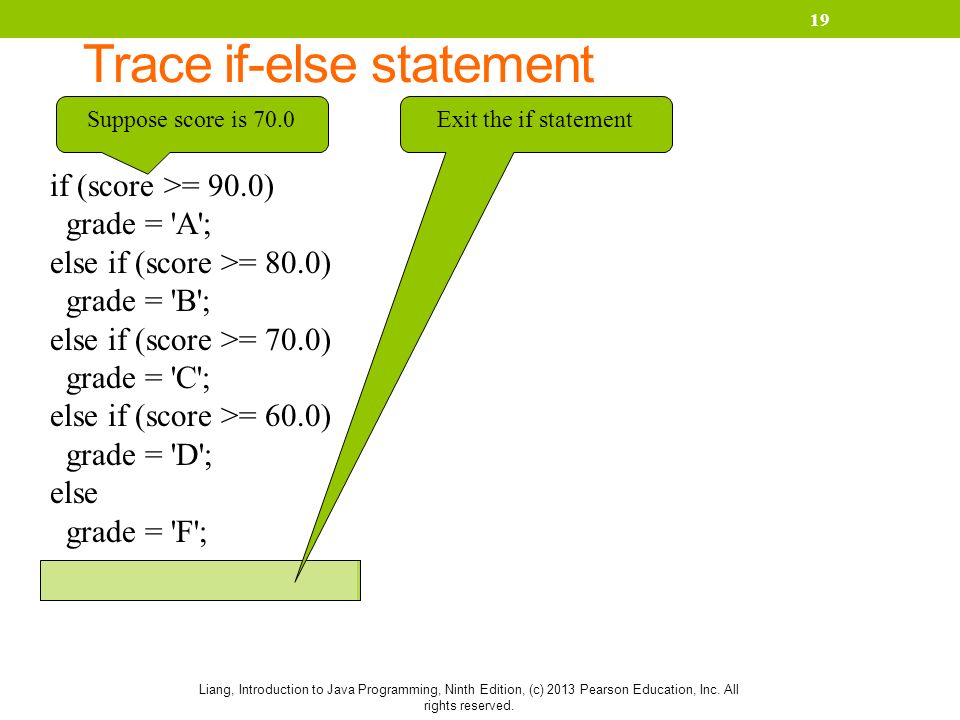 19

Trace if-else statement

Suppose score is 70.0

Exit the if statement

if (score >= 90.0)
  grade = 'A';
else if (score >= 80.0)
  grade = 'B';
else if (score >= 70.0)
  grade = 'C';
else if (score >= 60.0)
  grade = 'D';
else
  grade = 'F';

Liang, Introduction to Java Programming, Ninth Edition, (c) 2013 Pearson Education, Inc. All rights reserved.